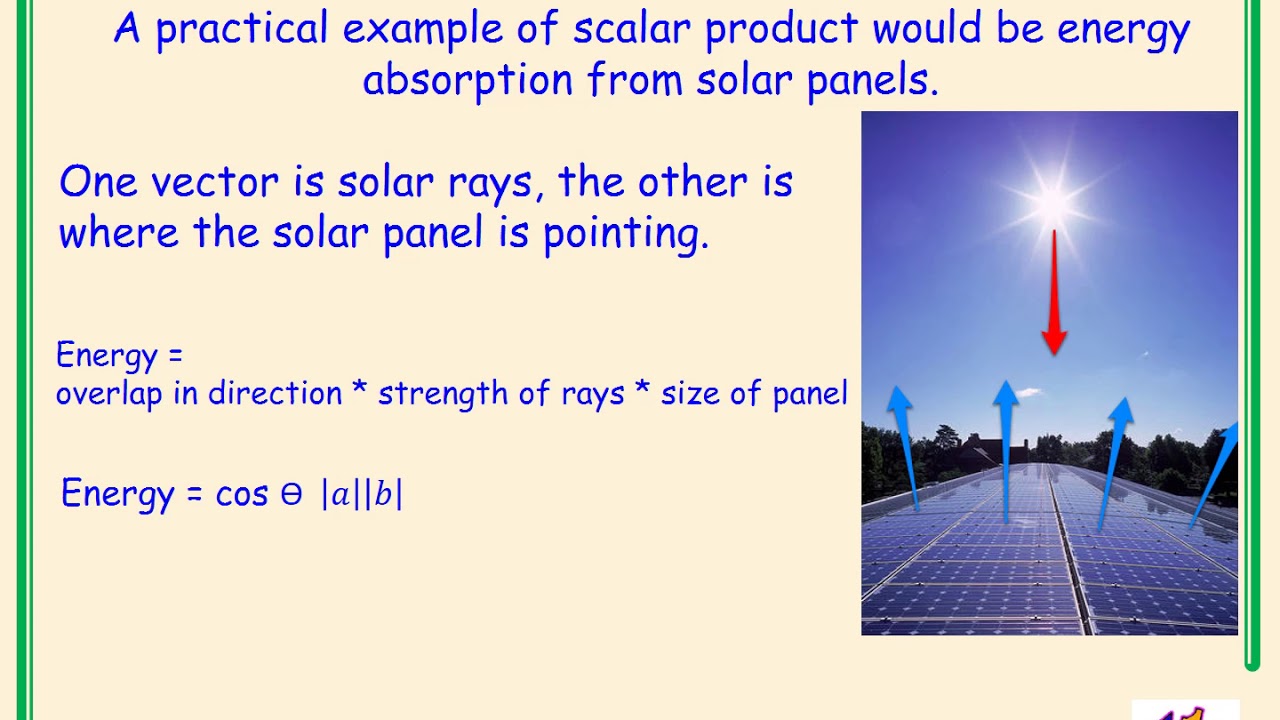 A practical example of scalar product would be energy absorption from solar panels.

One vector is solar rays, the other is where the solar panel is pointing.

Energy =
overlap in direction * strength of rays * size of panel

Energy = cos $\theta$ $|a||b|$